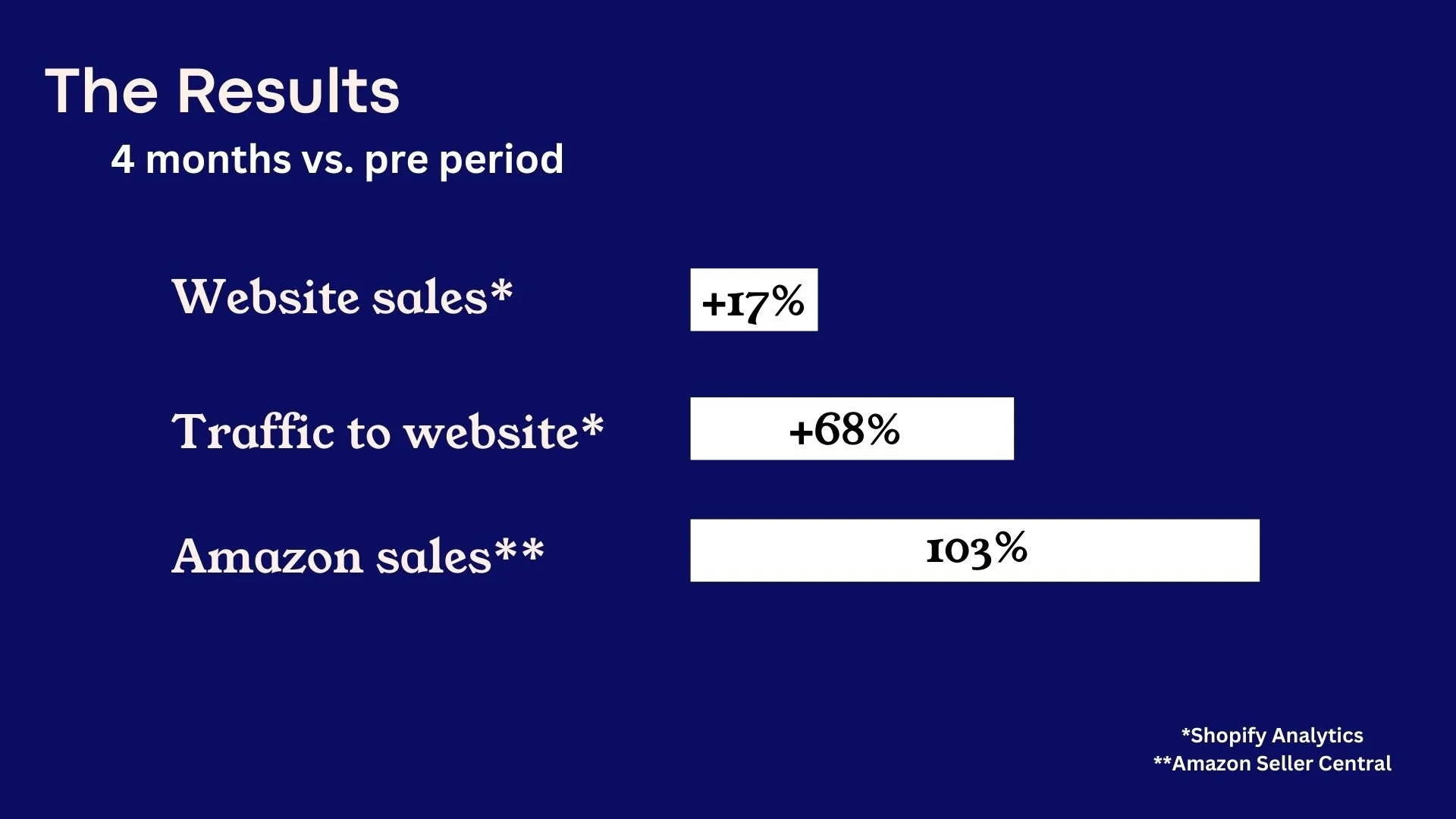 The Results

4 months vs. pre period

Website sales* +17%

Traffic to website* +68%

Amazon sales** 103%

*Shopify Analytics
**Amazon Seller Central